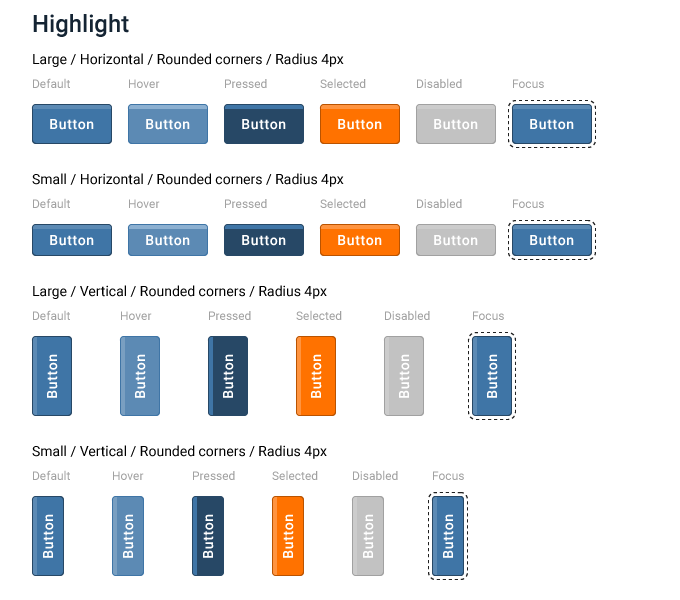 Highlight

Large / Horizontal / Rounded corners / Radius 4px

Default Hover Pressed Selected Disabled Focus

Button Button Button Button Button Button

Small / Horizontal / Rounded corners / Radius 4px

Default Hover Pressed Selected Disabled Focus

Button Button Button Button Button Button

Large / Vertical / Rounded corners / Radius 4px

Default Hover Pressed Selected Disabled Focus

Button Button Button Button Button Button

Small / Vertical / Rounded corners / Radius 4px

Default Hover Pressed Selected Disabled Focus

Button Button Button Button Button Button